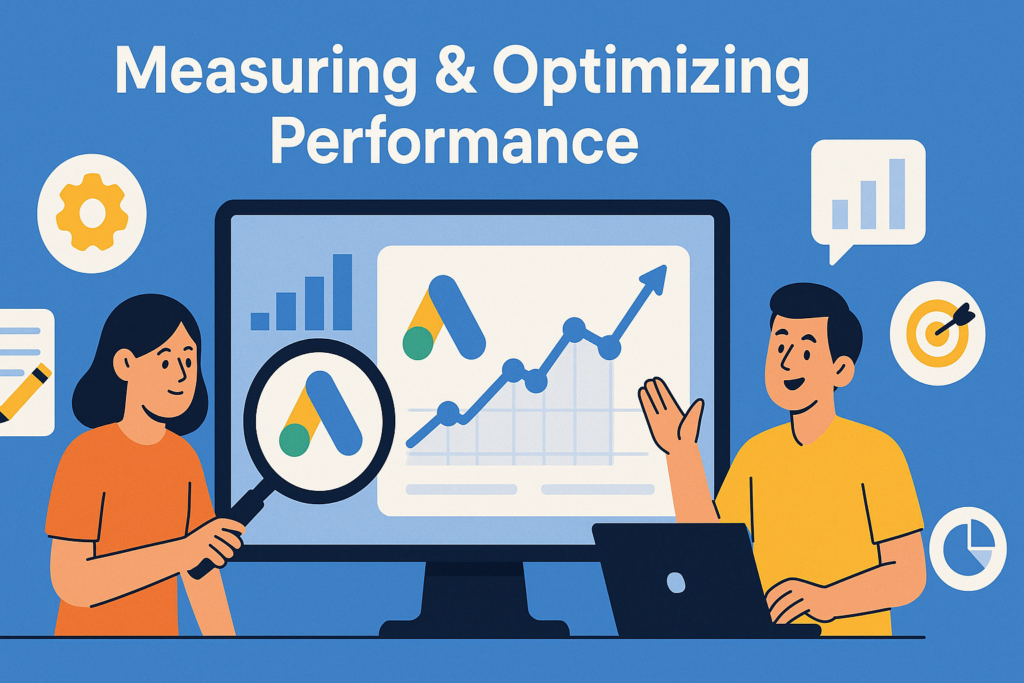 Measuring & Optimizing Performance